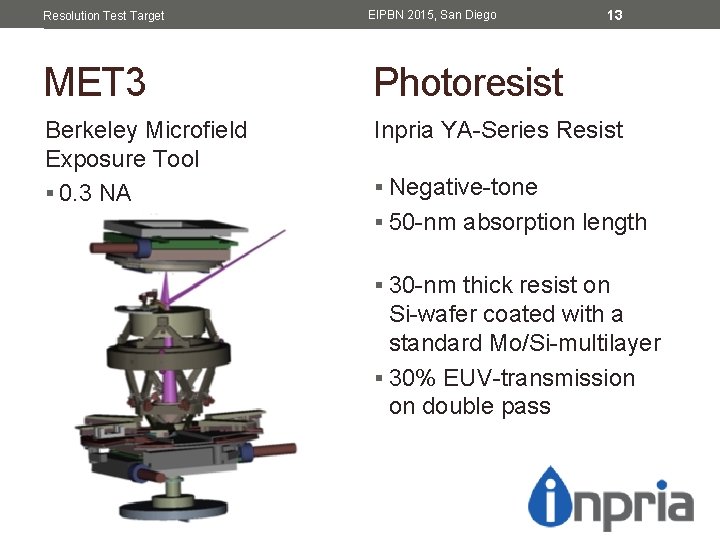 Resolution Test Target EIPBN 2015, San Diego 13

MET3

Berkeley Microfield Exposure Tool

▪ 0.3 NA

Photoresist

Inpria YA-Series Resist

▪ Negative-tone
▪ 50-nm absorption length

▪ 30-nm thick resist on Si-wafer coated with a standard Mo/Si-multilayer
▪ 30% EUV-transmission on double pass

inpria